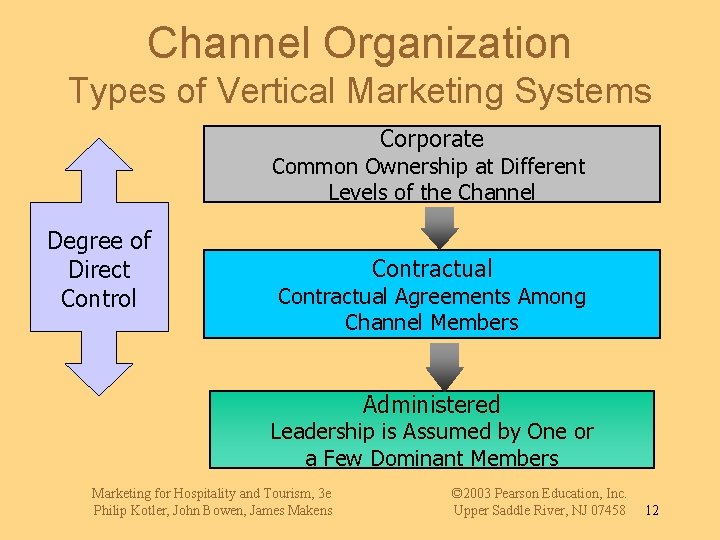 Channel Organization
Types of Vertical Marketing Systems

Degree of Direct Control

Corporate
Common Ownership at Different Levels of the Channel

Contractual
Contractual Agreements Among Channel Members

Administered
Leadership is Assumed by One or a Few Dominant Members

Marketing for Hospitality and Tourism, 3e
Philip Kotler, John Bowen, James Makens

©2003 Pearson Education, Inc.
Upper Saddle River, NJ 07458

12